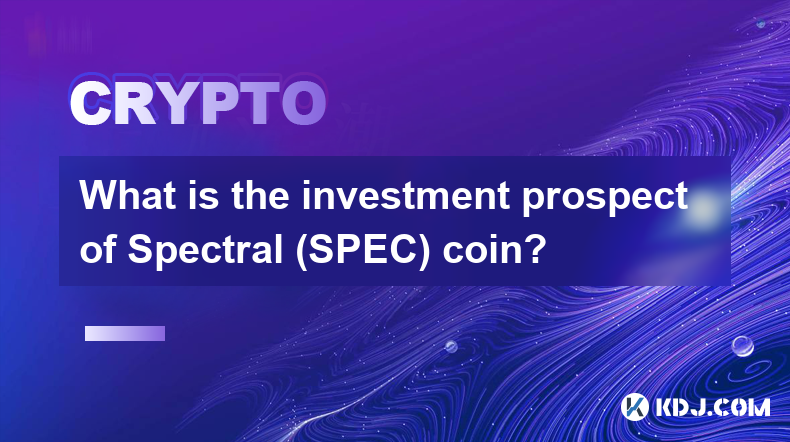 CRYPTO

What is the investment prospect of Spectral (SPEC) coin?

KDJ.COM